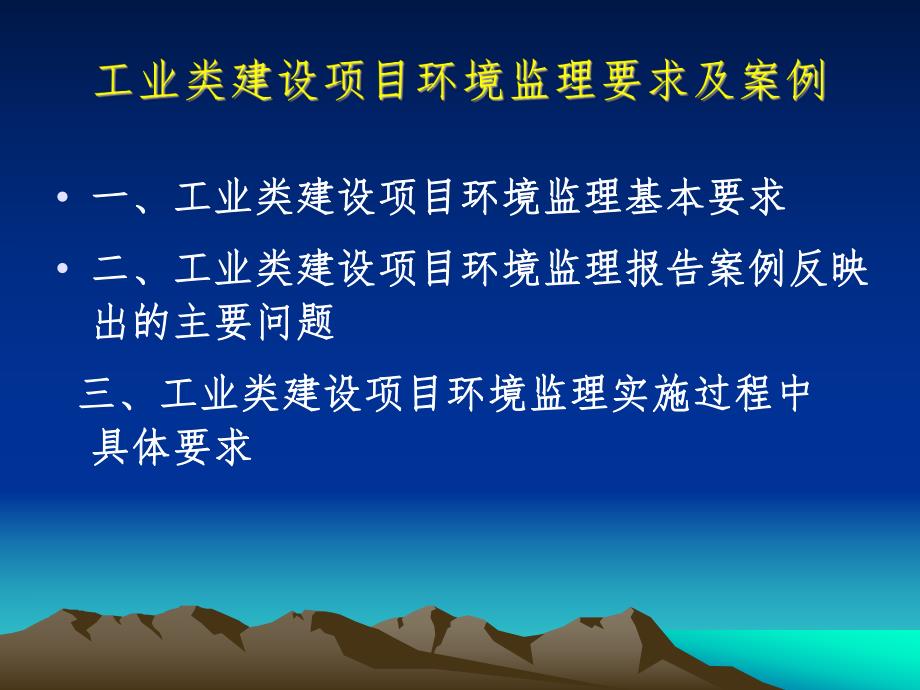 工业类建设项目环境监理要求及案例

• 一、工业类建设项目环境监理基本要求

• 二、工业类建设项目环境监理报告案例反映出的主要问题

三、工业类建设项目环境监理实施过程中具体要求